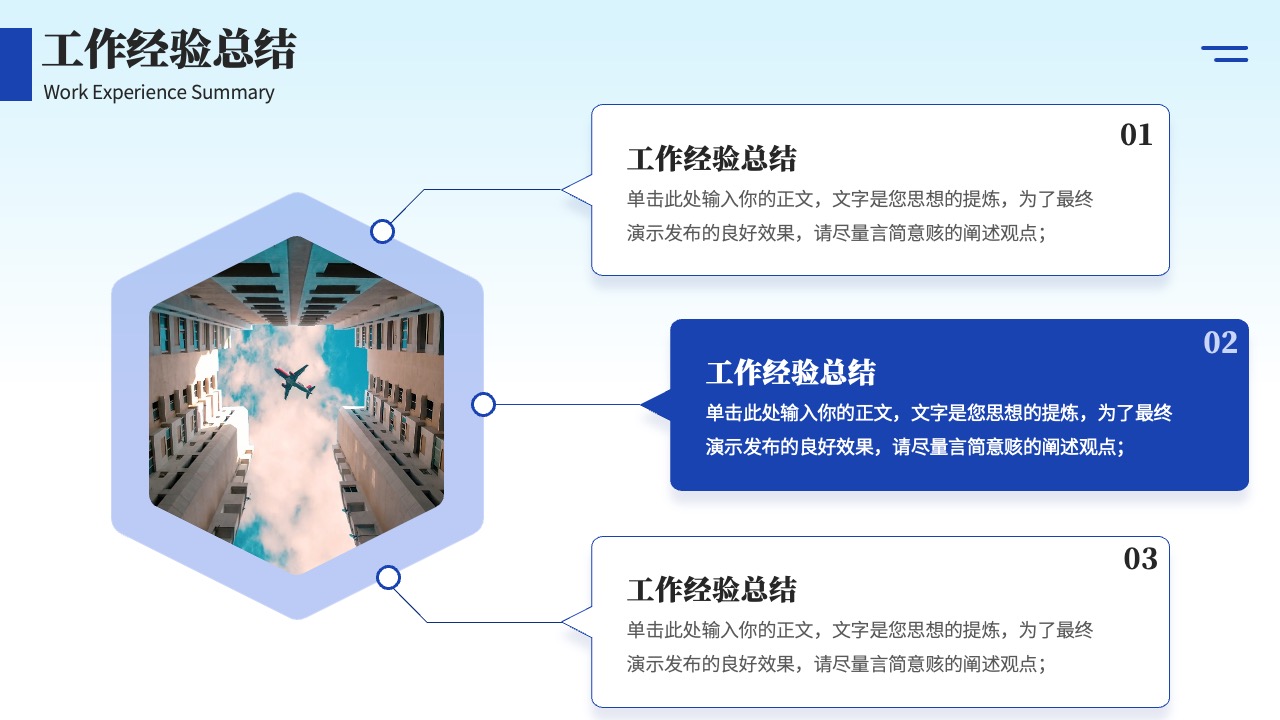 工作经验总结
Work Experience Summary

01
工作经验总结
单击此处输入你的正文，文字是您思想的提炼，为了最终演示发布的良好效果，请尽量言简意赅的阐述观点；

02
工作经验总结
单击此处输入你的正文，文字是您思想的提炼，为了最终演示发布的良好效果，请尽量言简意赅的阐述观点；

03
工作经验总结
单击此处输入你的正文，文字是您思想的提炼，为了最终演示发布的良好效果，请尽量言简意赅的阐述观点；